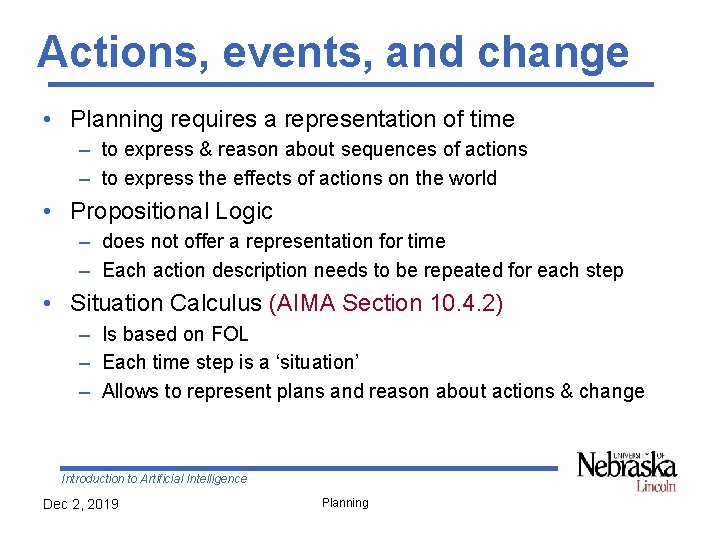 Actions, events, and change

• Planning requires a representation of time
– to express & reason about sequences of actions
– to express the effects of actions on the world

• Propositional Logic
– does not offer a representation for time
– Each action description needs to be repeated for each step

• Situation Calculus (AIMA Section 10.4.2)
– Is based on FOL
– Each time step is a 'situation'
– Allows to represent plans and reason about actions & change

Introduction to Artificial Intelligence

UNIVERSITY OF Nebraska Lincoln

Dec 2, 2019

Planning